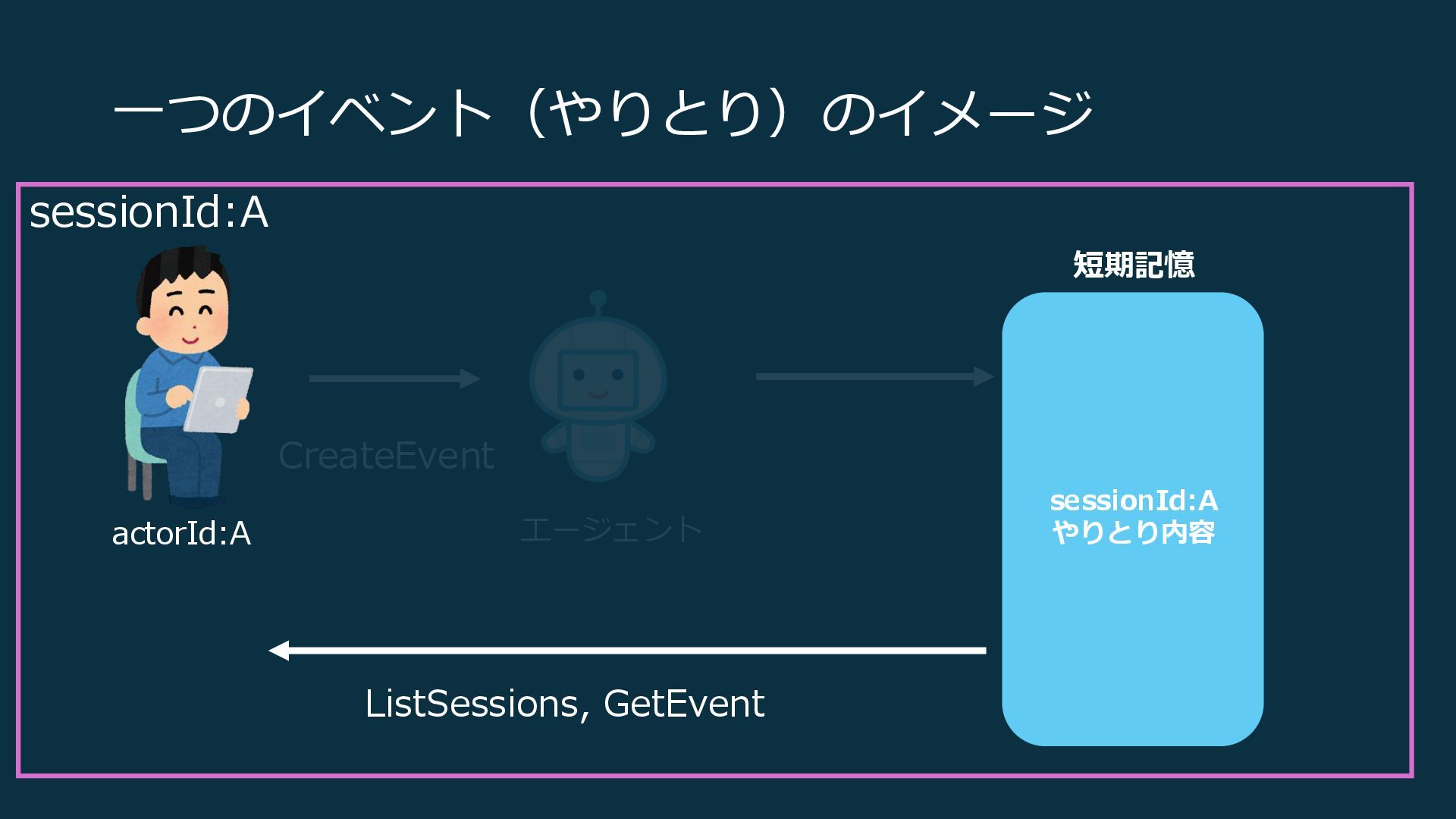 一つのイベント（やりとり）のイメージ

sessionId:A

短期記憶

CreateEvent

actorId:A

エージェント

sessionId:A
やりとり内容

ListSessions, GetEvent